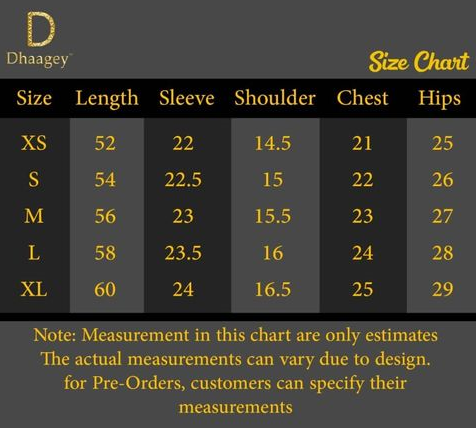 D
Dhaagey™

Size Chart

| Size | Length | Sleeve | Shoulder | Chest | Hips |
|---|---|---|---|---|---|
| XS | 52 | 22 | 14.5 | 21 | 25 |
| S | 54 | 22.5 | 15 | 22 | 26 |
| M | 56 | 23 | 15.5 | 23 | 27 |
| L | 58 | 23.5 | 16 | 24 | 28 |
| XL | 60 | 24 | 16.5 | 25 | 29 |

Note: Measurement in this chart are only estimates The actual measurements can vary due to design. for Pre-Orders, customers can specify their measurements